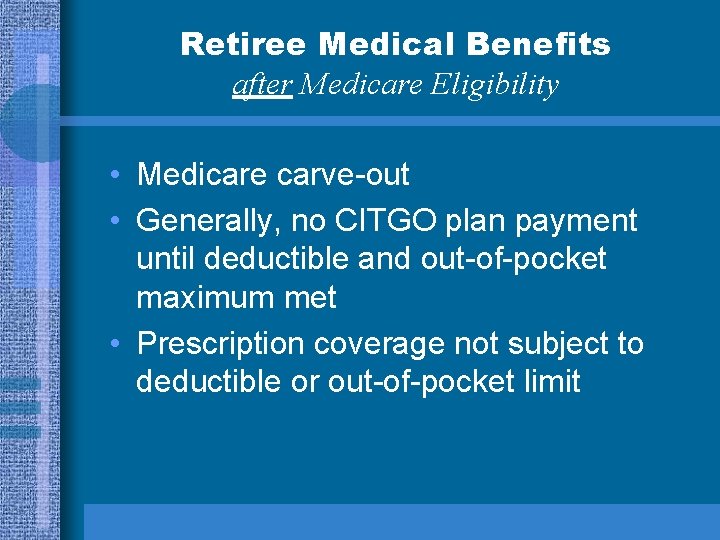 Retiree Medical Benefits
after Medicare Eligibility

• Medicare carve-out
• Generally, no CITGO plan payment until deductible and out-of-pocket maximum met
• Prescription coverage not subject to deductible or out-of-pocket limit